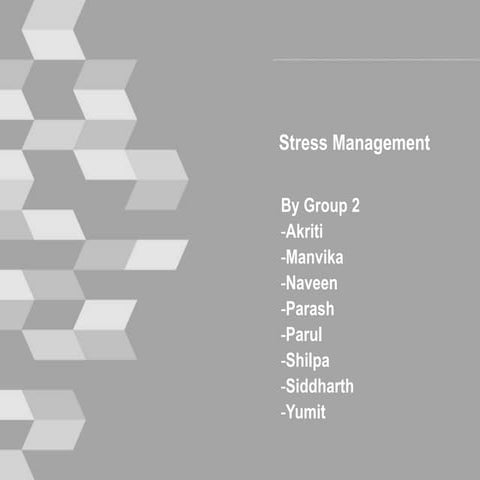 Stress Management

By Group 2
-Akriti
-Manvika
-Naveen
-Parash
-Parul
-Shilpa
-Siddharth
-Yumit